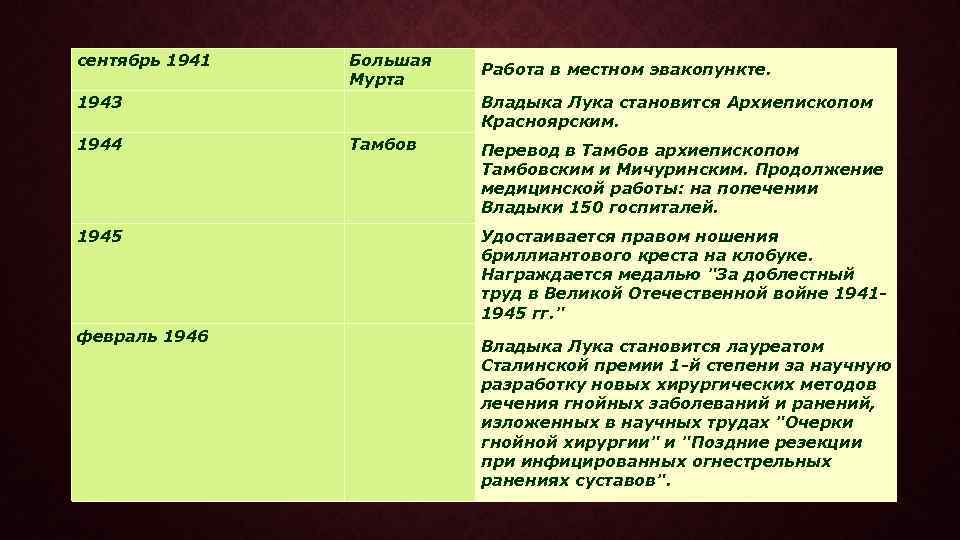 | сентябрь 1941 | Большая Мурта | Работа в местном эвакопункте. |
|---|---|---|
| 1943 | | Владыка Лука становится Архиепископом Красноярским. |
| 1944 | Тамбов | Перевод в Тамбов архиепископом Тамбовским и Мичуринским. Продолжение медицинской работы: на попечении Владыки 150 госпиталей. |
| 1945 | | Удостаивается правом ношения бриллиантового креста на клобуке. Награждается медалью "За доблестный труд в Великой Отечественной войне 1941-1945 гг." |
| февраль 1946 | | Владыка Лука становится лауреатом Сталинской премии 1-й степени за научную разработку новых хирургических методов лечения гнойных заболеваний и ранений, изложенных в научных трудах "Очерки гнойной хирургии" и "Поздние резекции при инфицированных огнестрельных ранениях суставов". |